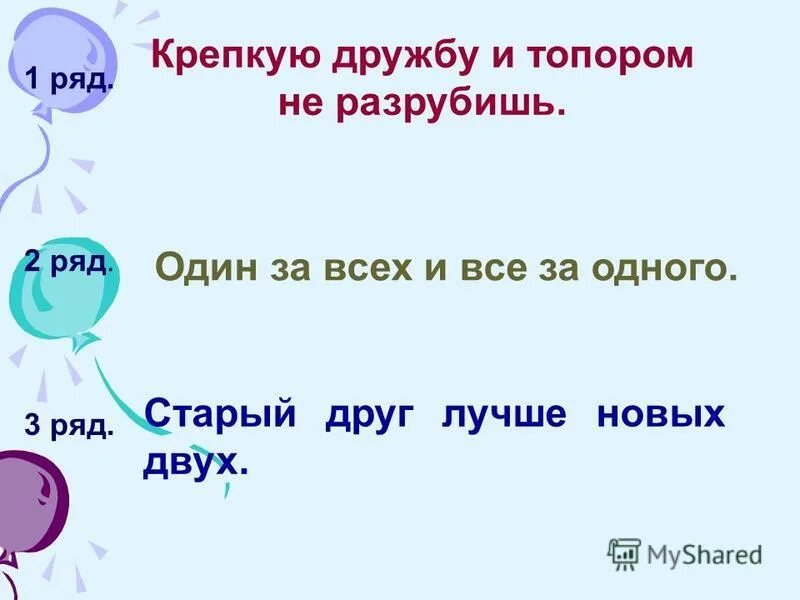 1 ряд.

Крепкую дружбу и топором не разрубишь.

2 ряд.

Один за всех и все за одного.

3 ряд.

Старый друг лучше новых двух.

MyShared